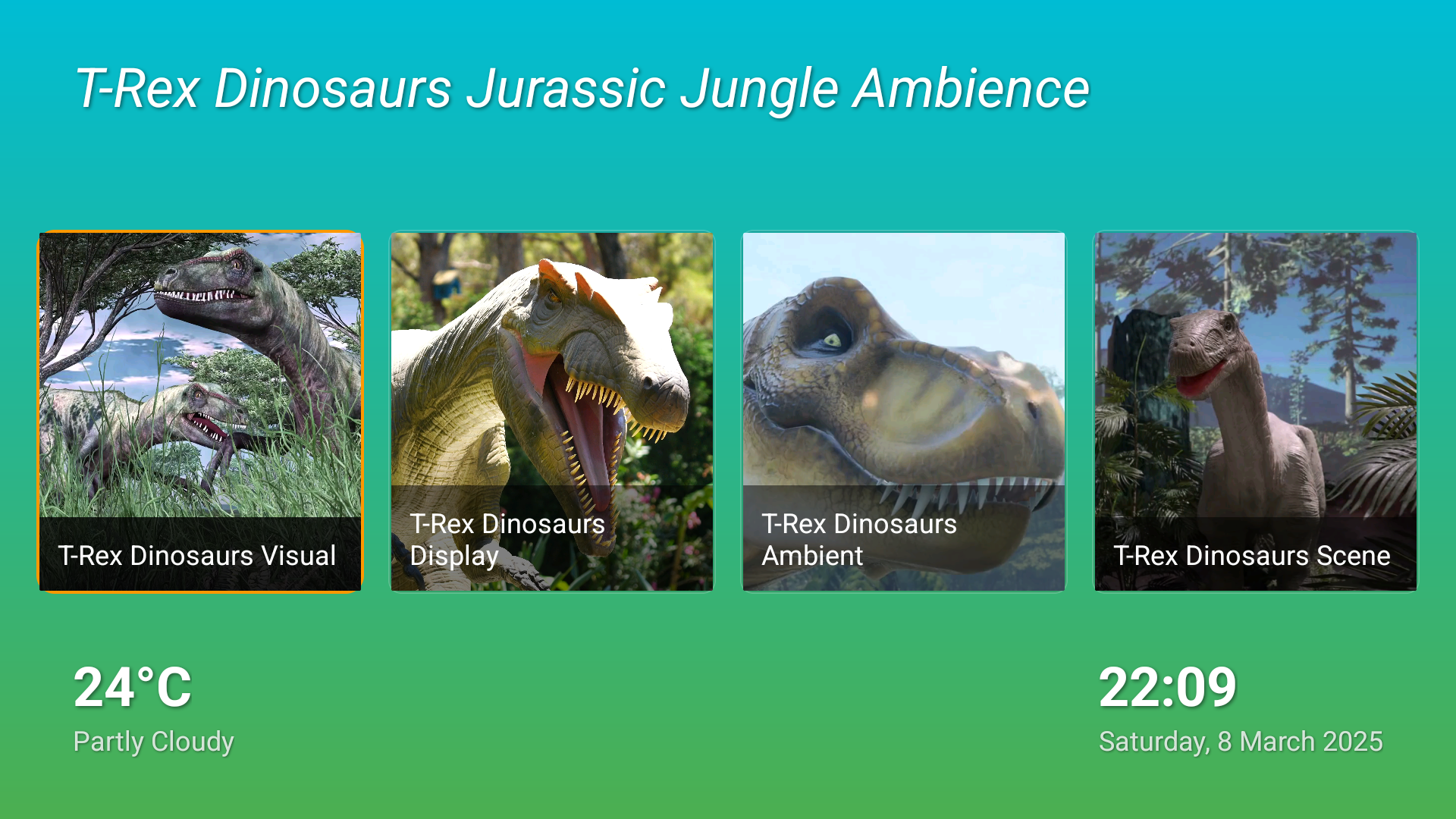 T-Rex Dinosaurs Jurassic Jungle Ambience

T-Rex Dinosaurs Visual

T-Rex Dinosaurs Display

T-Rex Dinosaurs Ambient

T-Rex Dinosaurs Scene

24°C
Partly Cloudy

22:09
Saturday, 8 March 2025